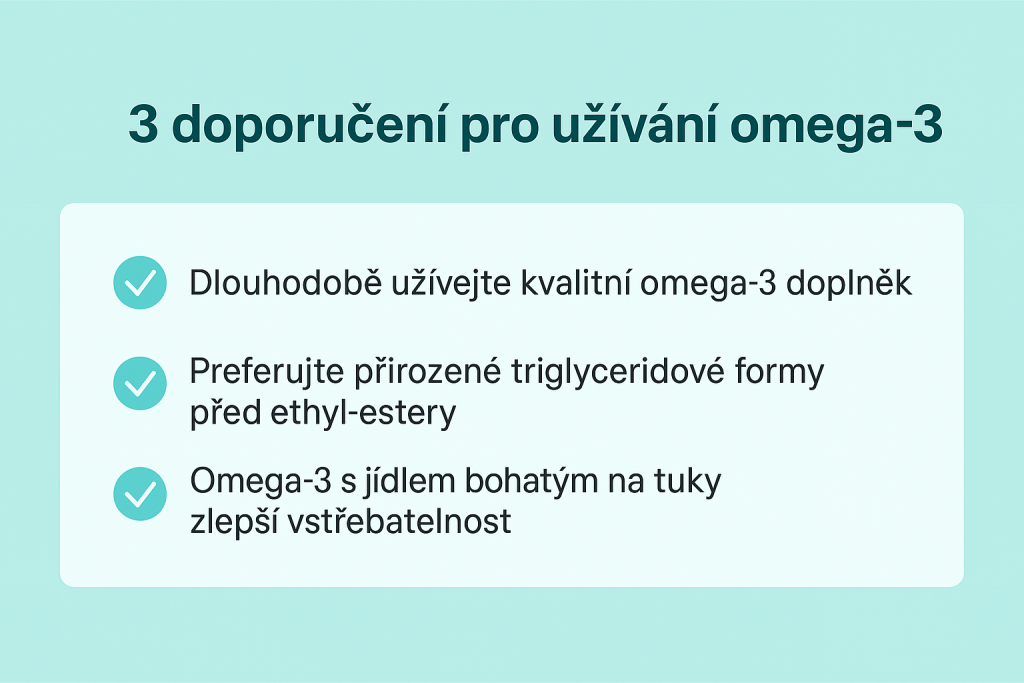 3 doporučení pro užívání omega-3

Dlouhodobě užívejte kvalitní omega-3 doplněk

Preferujte přirozené triglyceridové formy před ethyl-estery

Omega-3 s jídlem bohatým na tuky zlepší vstřebatelnost